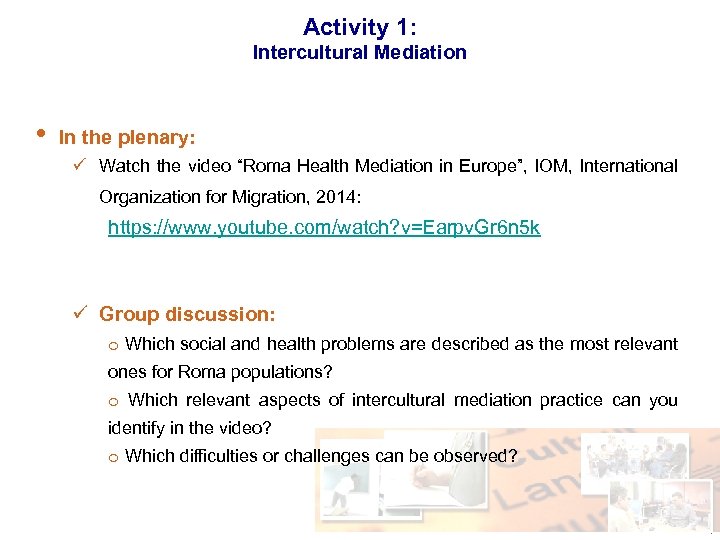 Activity 1:
Intercultural Mediation

• In the plenary:

✓ Watch the video "Roma Health Mediation in Europe", IOM, International Organization for Migration, 2014:

https://www.youtube.com/watch?v=EarpvGr6n5k

✓ Group discussion:

o Which social and health problems are described as the most relevant ones for Roma populations?

o Which relevant aspects of intercultural mediation practice can you identify in the video?

o Which difficulties or challenges can be observed?